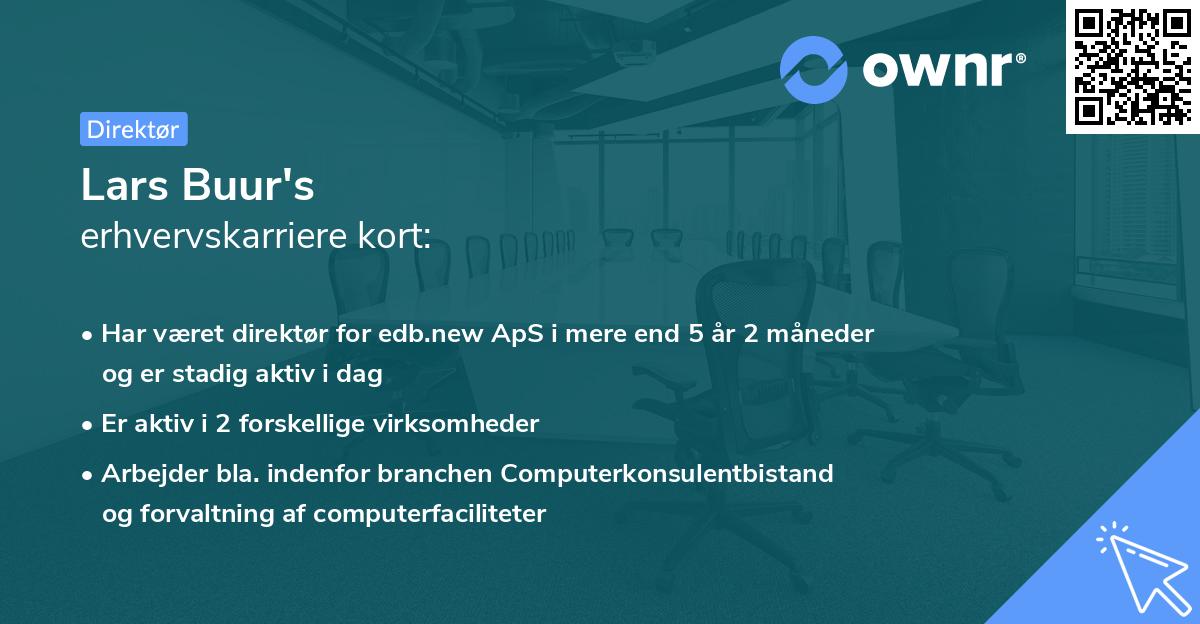 ownr®

Direktør

Lars Buur's
erhvervskarriere kort:

• Har været direktør for edb.new ApS i mere end 5 år 2 måneder og er stadig aktiv i dag

• Er aktiv i 2 forskellige virksomheder

• Arbejder bla. indenfor branchen Computerkonsulentbistand og forvaltning af computerfaciliteter